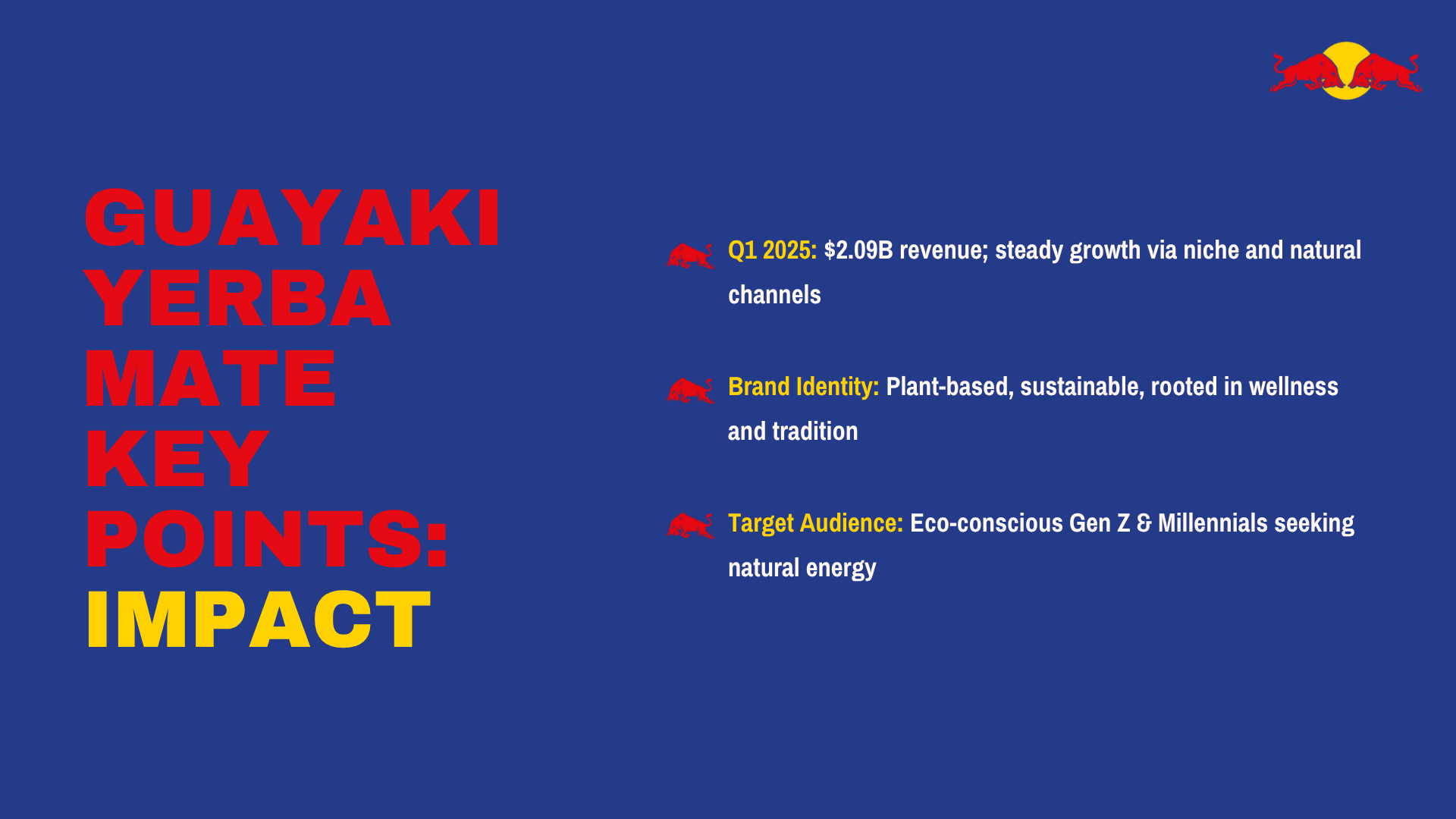 GUAYAKI
YERBA
MATE
KEY
POINTS:
IMPACT

Q1 2025: $2.09B revenue; steady growth via niche and natural channels

Brand Identity: Plant-based, sustainable, rooted in wellness and tradition

Target Audience: Eco-conscious Gen Z & Millennials seeking natural energy